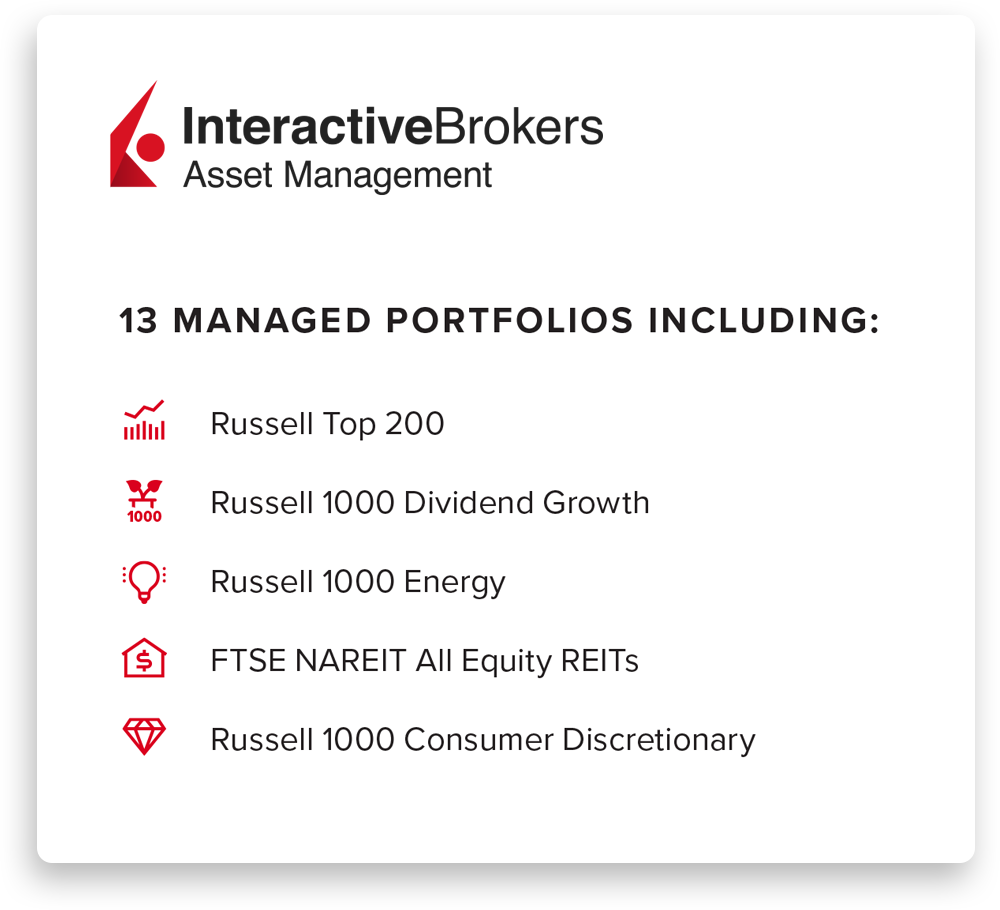 InteractiveBrokers
Asset Management

13 MANAGED PORTFOLIOS INCLUDING:

Russell Top 200

1000

Russell 1000 Dividend Growth

Russell 1000 Energy

$

FTSE NAREIT All Equity REITs

Russell 1000 Consumer Discretionary